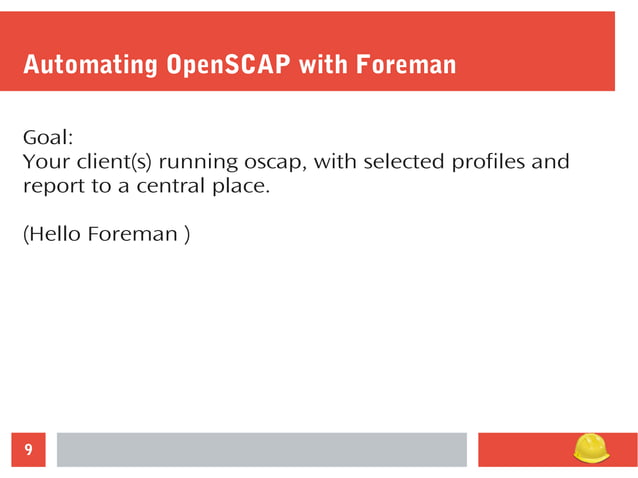 Automating OpenSCAP with Foreman

Goal:
Your client(s) running oscap, with selected profiles and report to a central place.

(Hello Foreman )

9